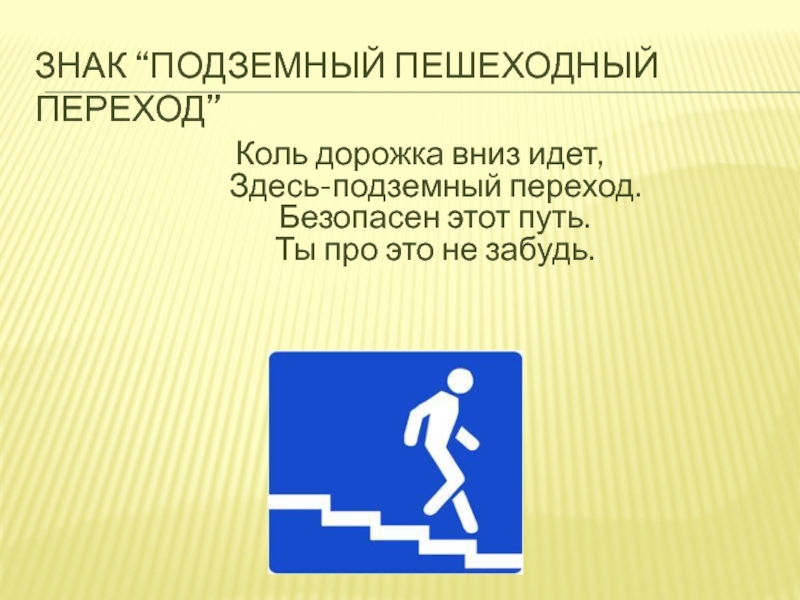 ЗНАК “ПОДЗЕМНЫЙ ПЕШЕХОДНЫЙ ПЕРЕХОД”

Коль дорожка вниз идет,
Здесь-подземный переход.
Безопасен этот путь.
Ты про это не забудь.